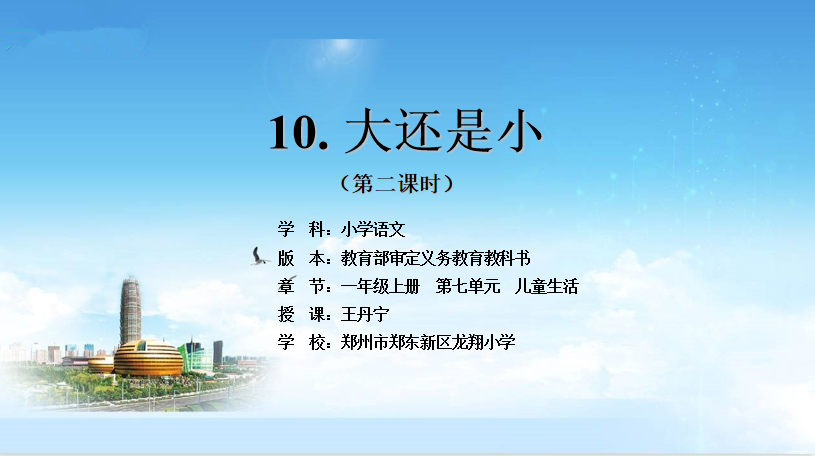 10. 大还是小

（第二课时）

学　科：小学语文
版　本：教育部审定义务教育教科书
章　节：一年级上册　第七单元　儿童生活
授　课：王丹宁
学　校：郑州市郑东新区龙翔小学